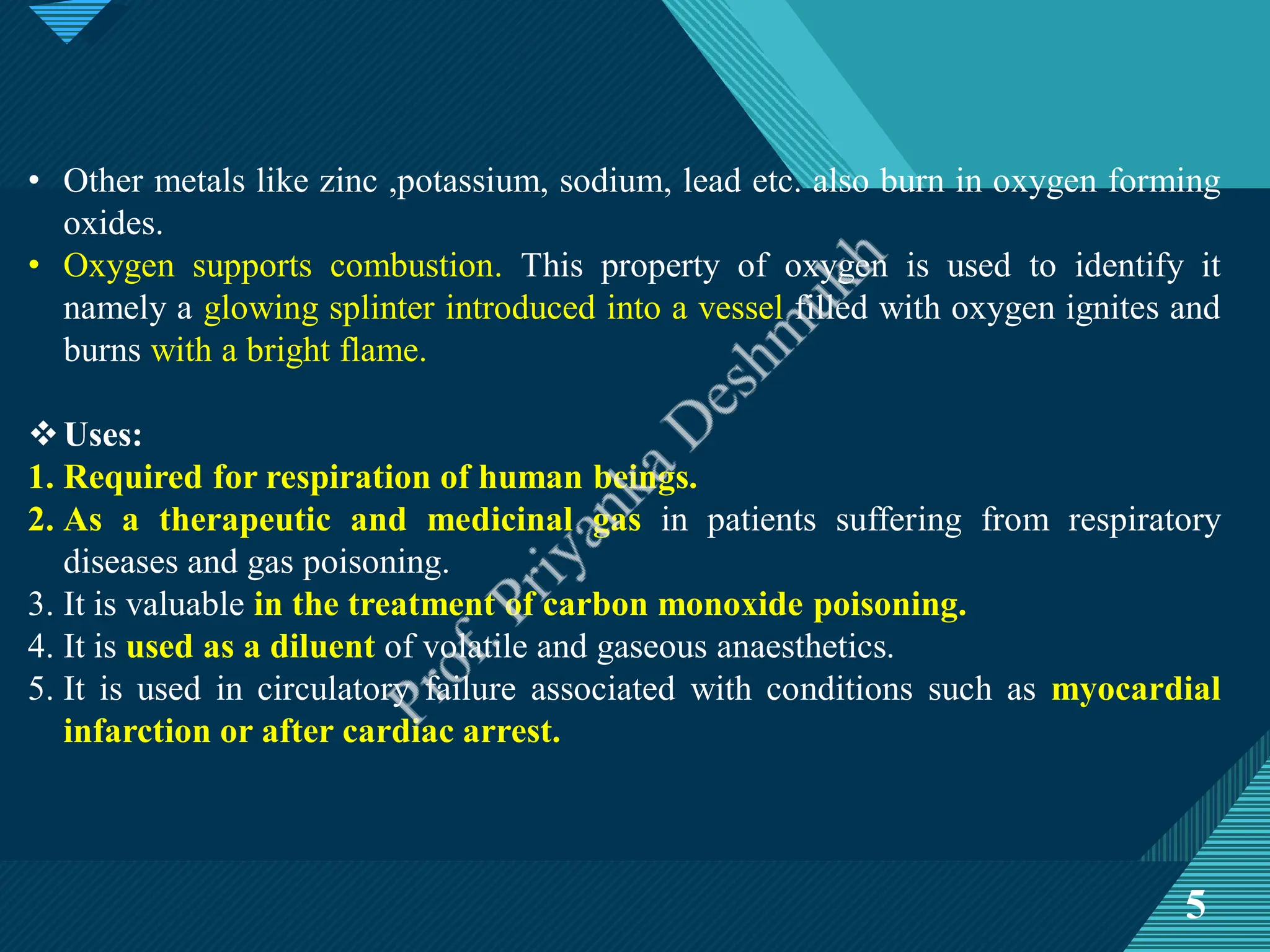 • Other metals like zinc ,potassium, sodium, lead etc. also burn in oxygen forming oxides.
• Oxygen supports combustion. This property of oxygen is used to identify it namely a glowing splinter introduced into a vessel filled with oxygen ignites and burns with a bright flame.

❖ Uses:
1. Required for respiration of human beings.
2. As a therapeutic and medicinal gas in patients suffering from respiratory diseases and gas poisoning.
3. It is valuable in the treatment of carbon monoxide poisoning.
4. It is used as a diluent of volatile and gaseous anaesthetics.
5. It is used in circulatory failure associated with conditions such as myocardial infarction or after cardiac arrest.

Prof. Priyanka Deshmukh

5